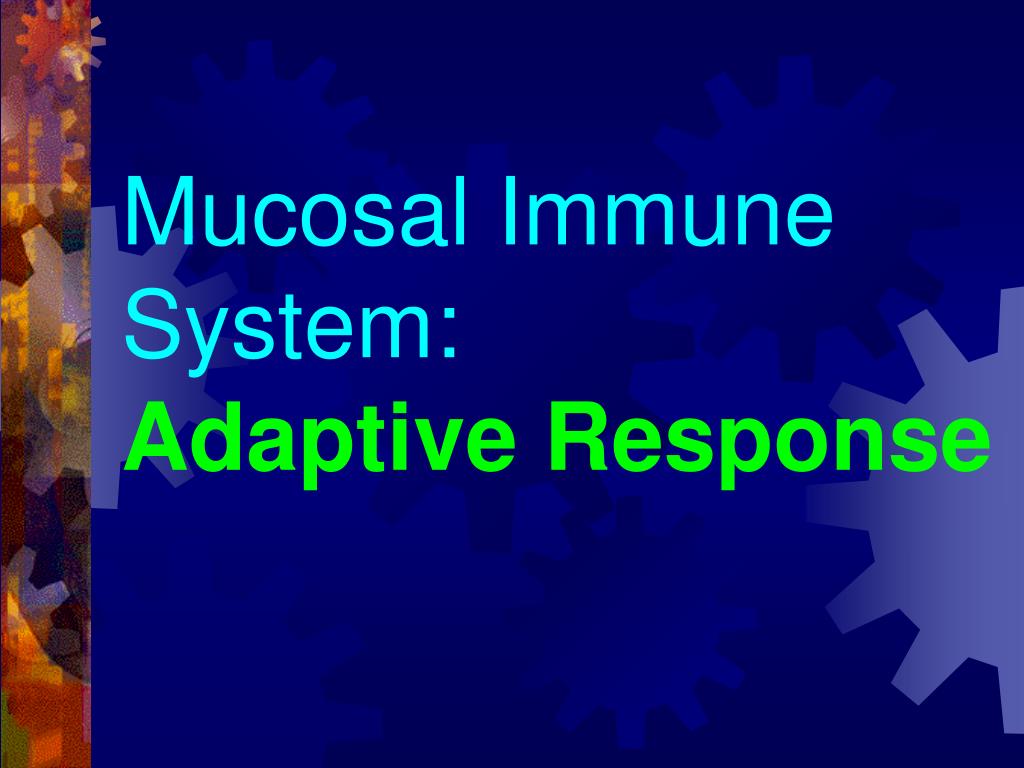 Mucosal Immune System:
Adaptive Response